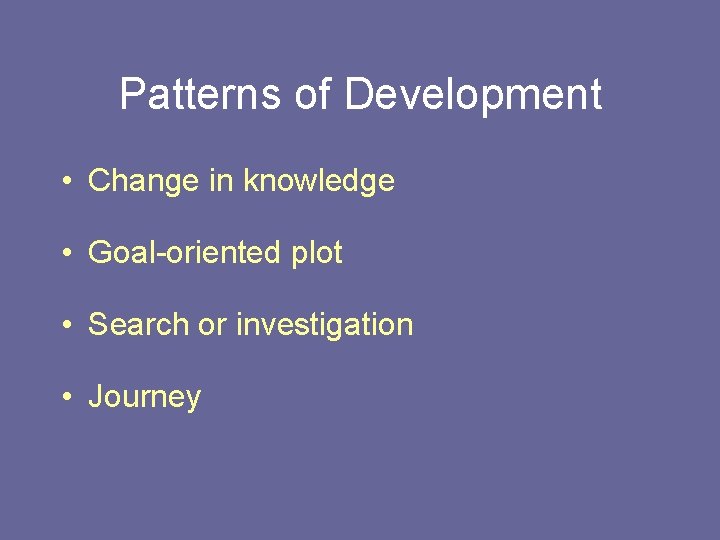 Patterns of Development

• Change in knowledge

• Goal-oriented plot

• Search or investigation

• Journey